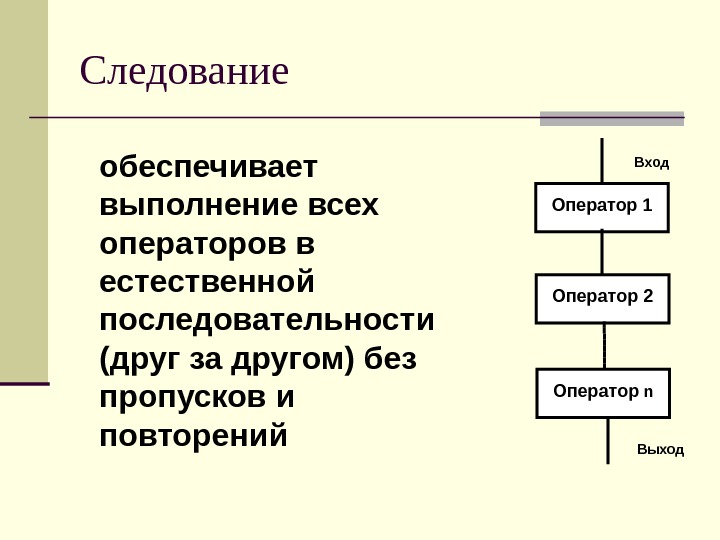 Следование

обеспечивает выполнение всех операторов в естественной последовательности (друг за другом) без пропусков и повторений

Вход

Оператор 1

Оператор 2

Оператор n

Выход